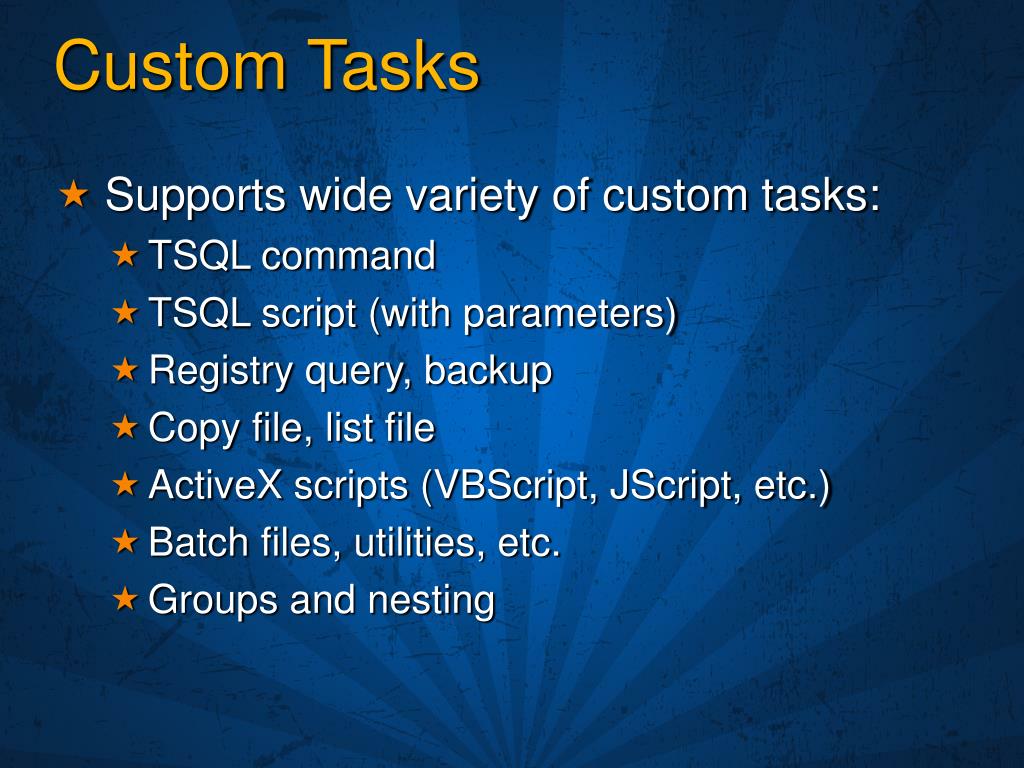 Custom Tasks

★ Supports wide variety of custom tasks:

★ TSQL command

★ TSQL script (with parameters)

★ Registry query, backup

★ Copy file, list file

★ ActiveX scripts (VBScript, JScript, etc.)

★ Batch files, utilities, etc.

★ Groups and nesting